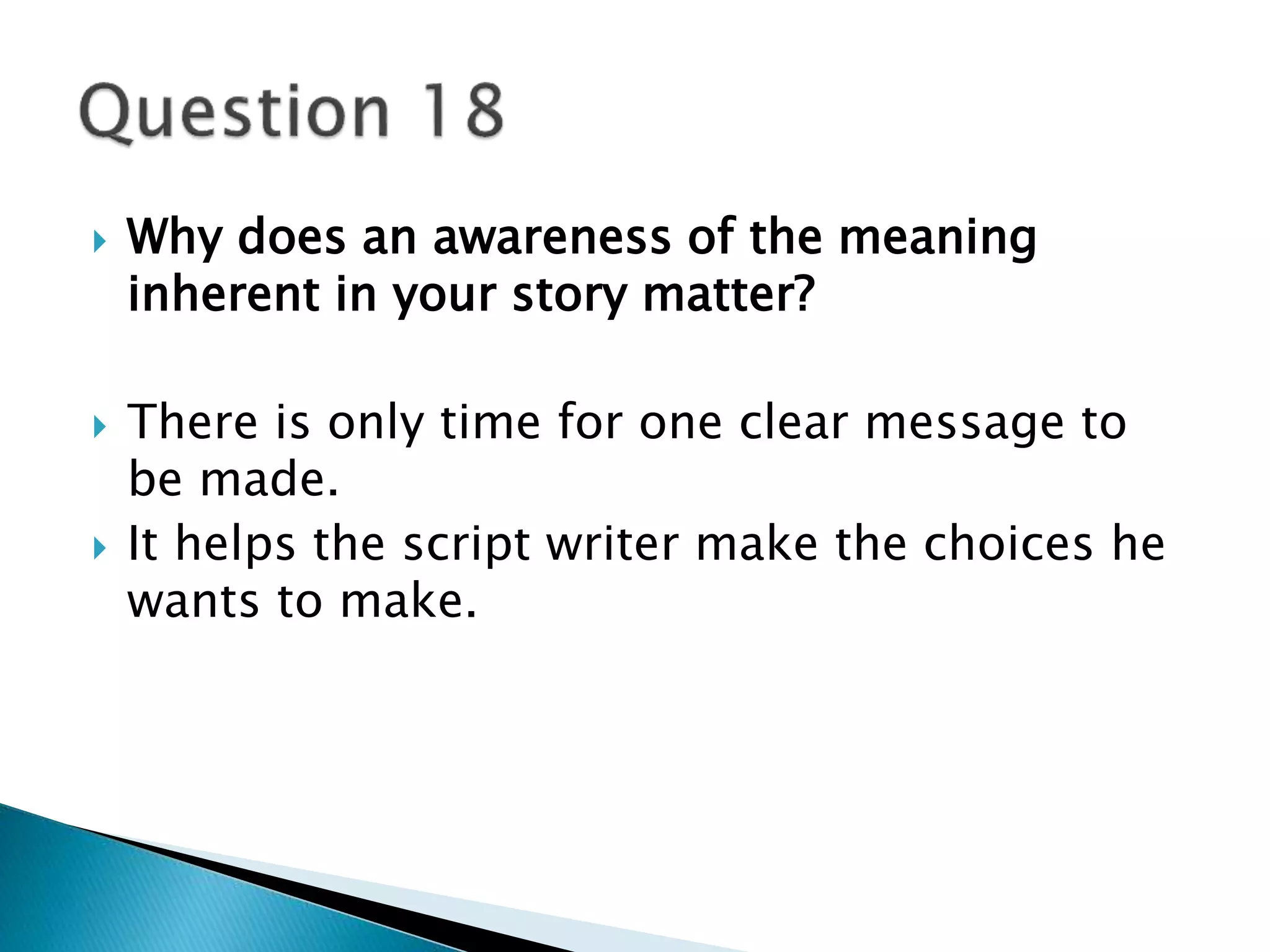 Question 18

Why does an awareness of the meaning inherent in your story matter?

There is only time for one clear message to be made.

It helps the script writer make the choices he wants to make.